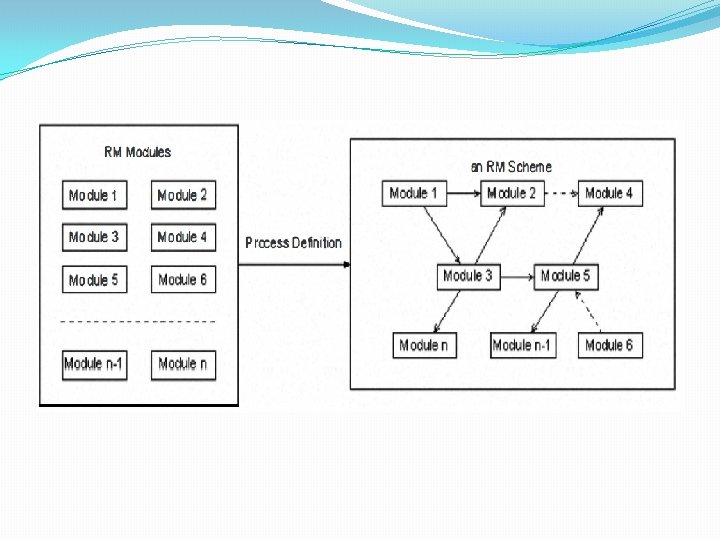 RM Modules

Module 1
Module 2
Module 3
Module 4
Module 5
Module 6
Module n-1
Module n

Process Definition

an RM Scheme

Module 1
Module 2
Module 4
Module 3
Module 5
Module n
Module n-1
Module 6